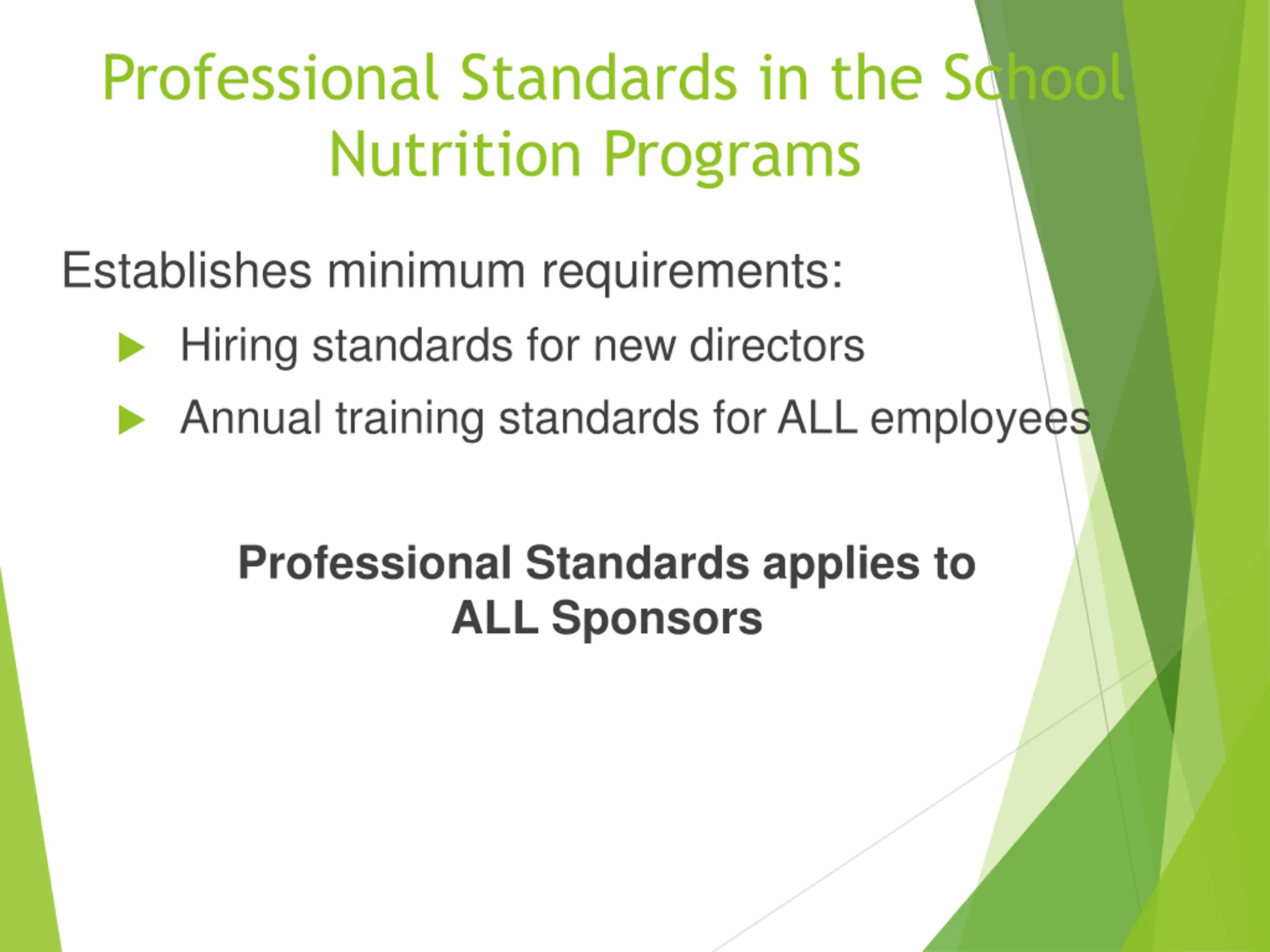 Professional Standards in the School Nutrition Programs

Establishes minimum requirements:

Hiring standards for new directors

Annual training standards for ALL employees

Professional Standards applies to ALL Sponsors